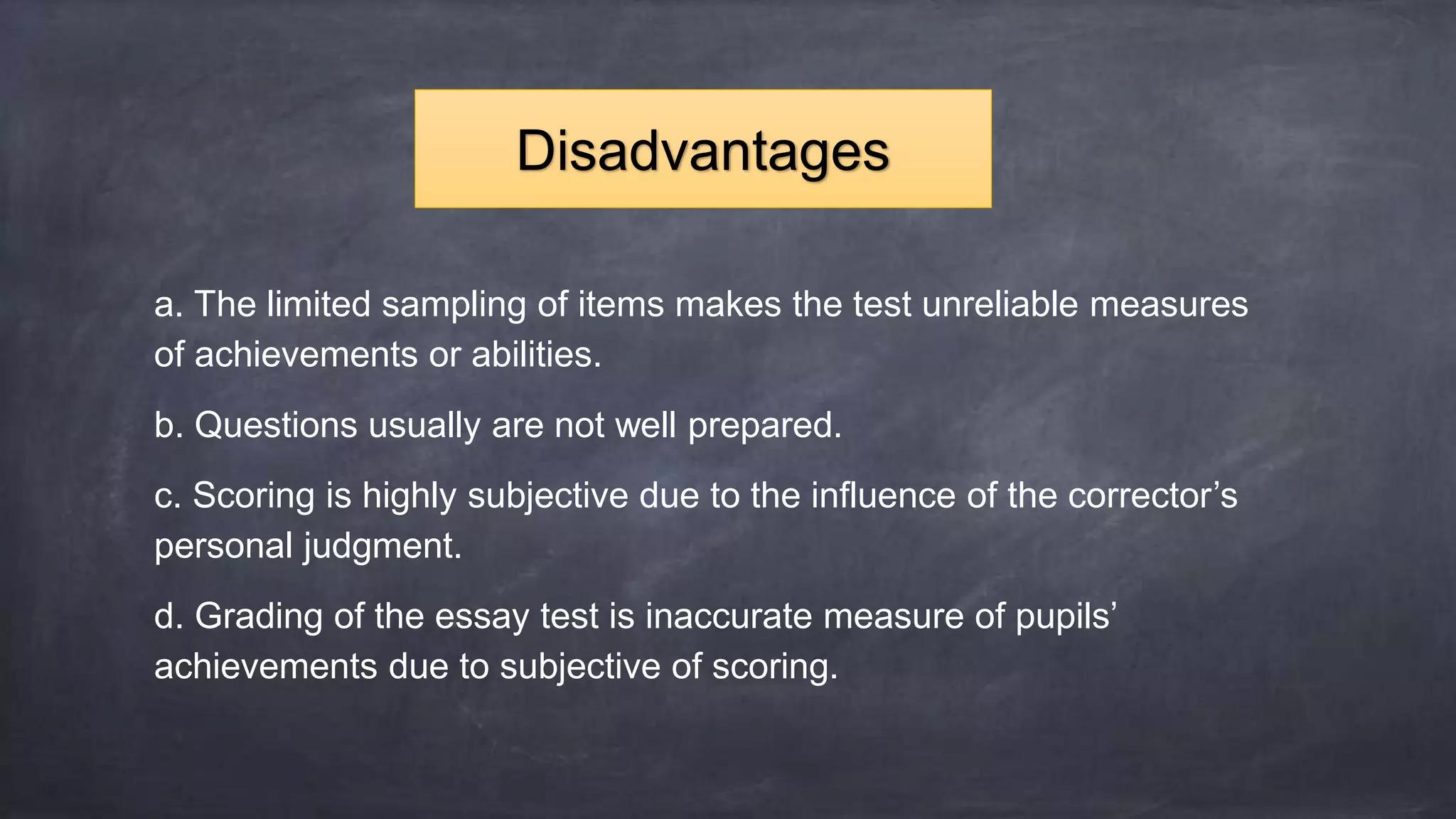 Disadvantages

a. The limited sampling of items makes the test unreliable measures of achievements or abilities.

b. Questions usually are not well prepared.

c. Scoring is highly subjective due to the influence of the corrector’s personal judgment.

d. Grading of the essay test is inaccurate measure of pupils’ achievements due to subjective of scoring.